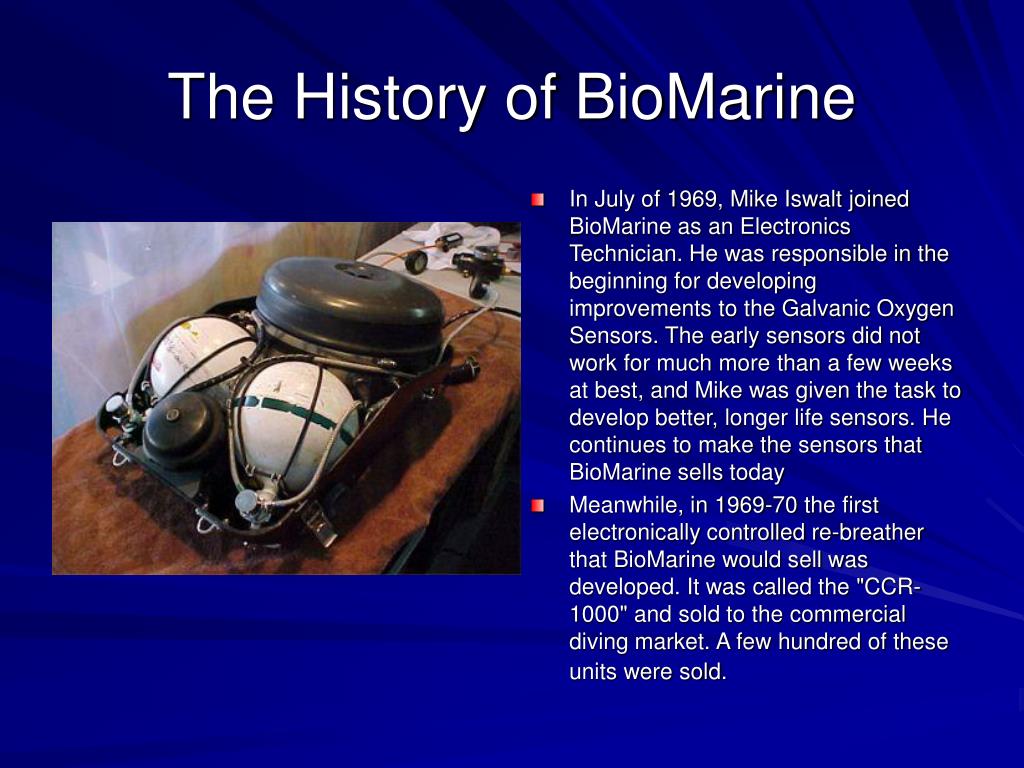 The History of BioMarine

In July of 1969, Mike Iswalt joined BioMarine as an Electronics Technician. He was responsible in the beginning for developing improvements to the Galvanic Oxygen Sensors. The early sensors did not work for much more than a few weeks at best, and Mike was given the task to develop better, longer life sensors. He continues to make the sensors that BioMarine sells today

Meanwhile, in 1969-70 the first electronically controlled re-breather that BioMarine would sell was developed. It was called the "CCR-1000" and sold to the commercial diving market. A few hundred of these units were sold.